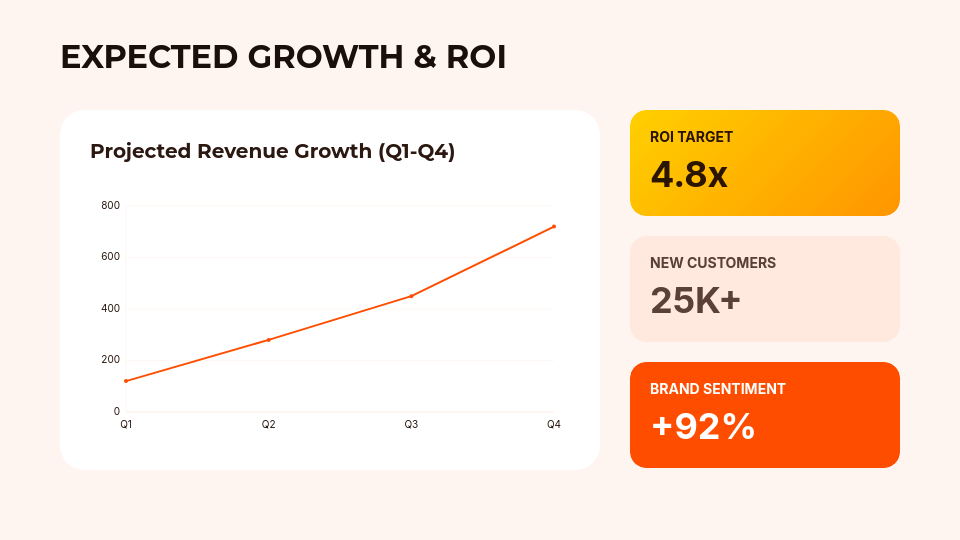 EXPECTED GROWTH & ROI

Projected Revenue Growth (Q1-Q4)

800
600
400
200
0

Q1
Q2
Q3
Q4

ROI TARGET
4.8x

NEW CUSTOMERS
25K+

BRAND SENTIMENT
+92%